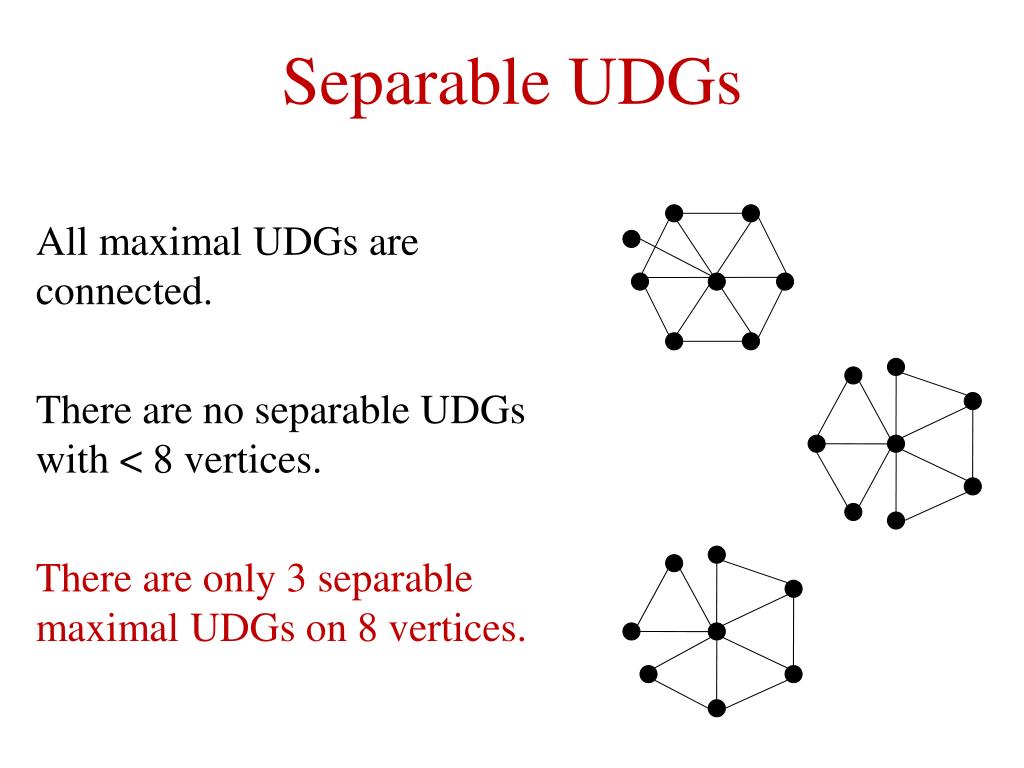 Separable UDGs

All maximal UDGs are connected.

There are no separable UDGs with < 8 vertices.

There are only 3 separable maximal UDGs on 8 vertices.